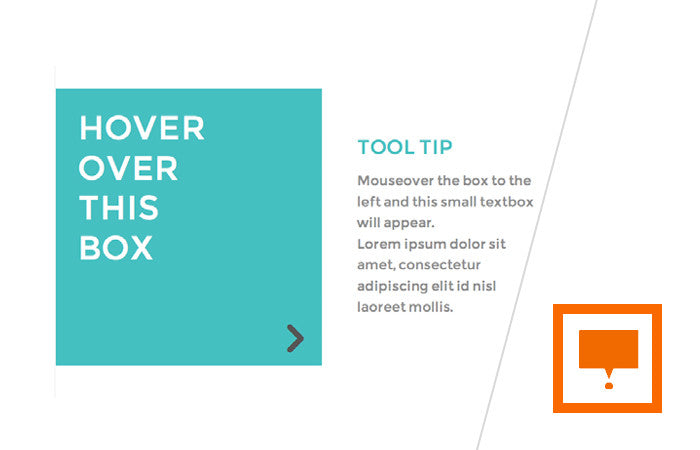 HOVER OVER THIS BOX

TOOL TIP

Mouseover the box to the left and this small textbox will appear.
Lorem ipsum dolor sit amet, consectetur adipiscing elit id nisl laoreet mollis.